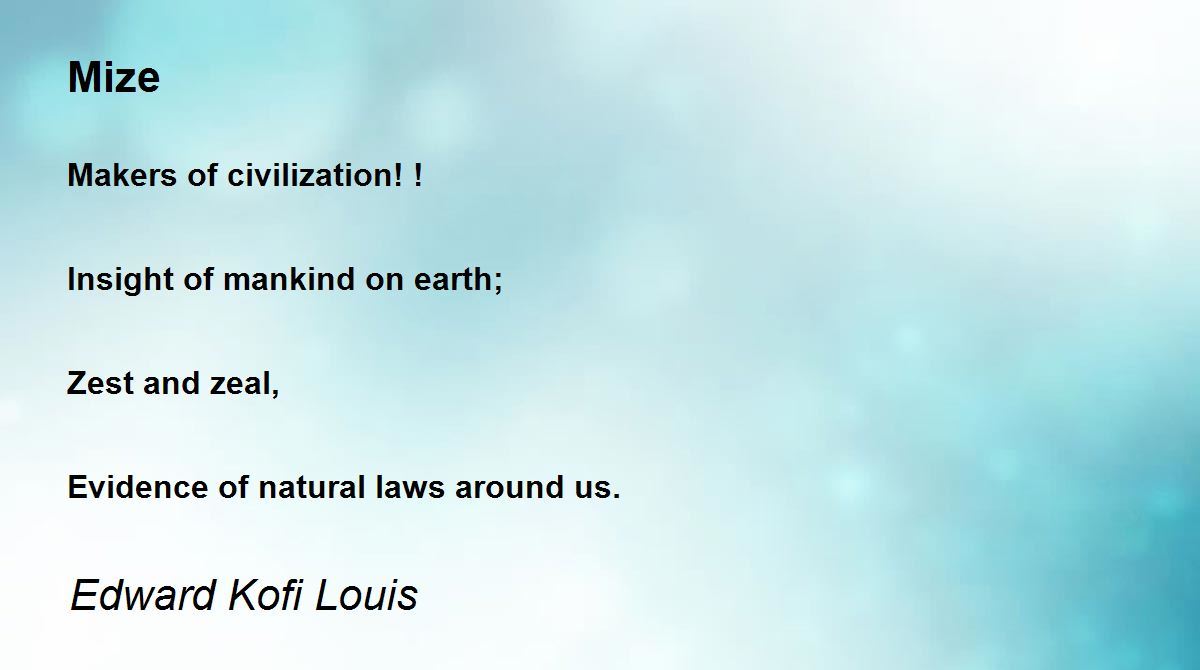 Mize

Makers of civilization! !

Insight of mankind on earth;

Zest and zeal,

Evidence of natural laws around us.

Edward Kofi Louis